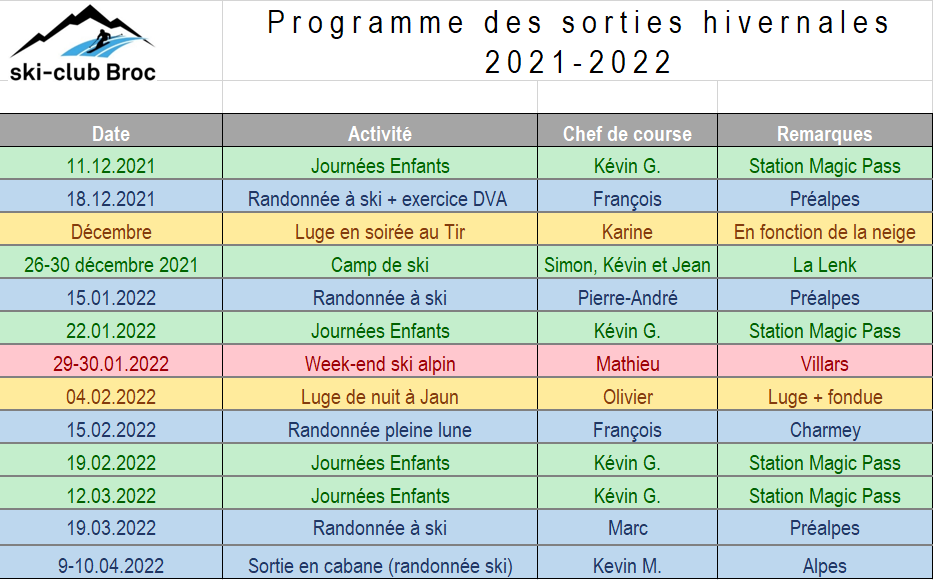 ski-club Broc

Programme des sorties hivernales 2021-2022

| Date | Activité | Chef de course | Remarques |
|---|---|---|---|
| 11.12.2021 | Journées Enfants | Kévin G. | Station Magic Pass |
| 18.12.2021 | Randonnée à ski + exercice DVA | François | Préalpes |
| Décembre | Luge en soirée au Tir | Karine | En fonction de la neige |
| 26-30 décembre 2021 | Camp de ski | Simon, Kévin et Jean | La Lenk |
| 15.01.2022 | Randonnée à ski | Pierre-André | Préalpes |
| 22.01.2022 | Journées Enfants | Kévin G. | Station Magic Pass |
| 29-30.01.2022 | Week-end ski alpin | Mathieu | Villars |
| 04.02.2022 | Luge de nuit à Jaun | Olivier | Luge + fondue |
| 15.02.2022 | Randonnée pleine lune | François | Charmey |
| 19.02.2022 | Journées Enfants | Kévin G. | Station Magic Pass |
| 12.03.2022 | Journées Enfants | Kévin G. | Station Magic Pass |
| 19.03.2022 | Randonnée à ski | Marc | Préalpes |
| 9-10.04.2022 | Sortie en cabane (randonnée ski) | Kevin M. | Alpes |